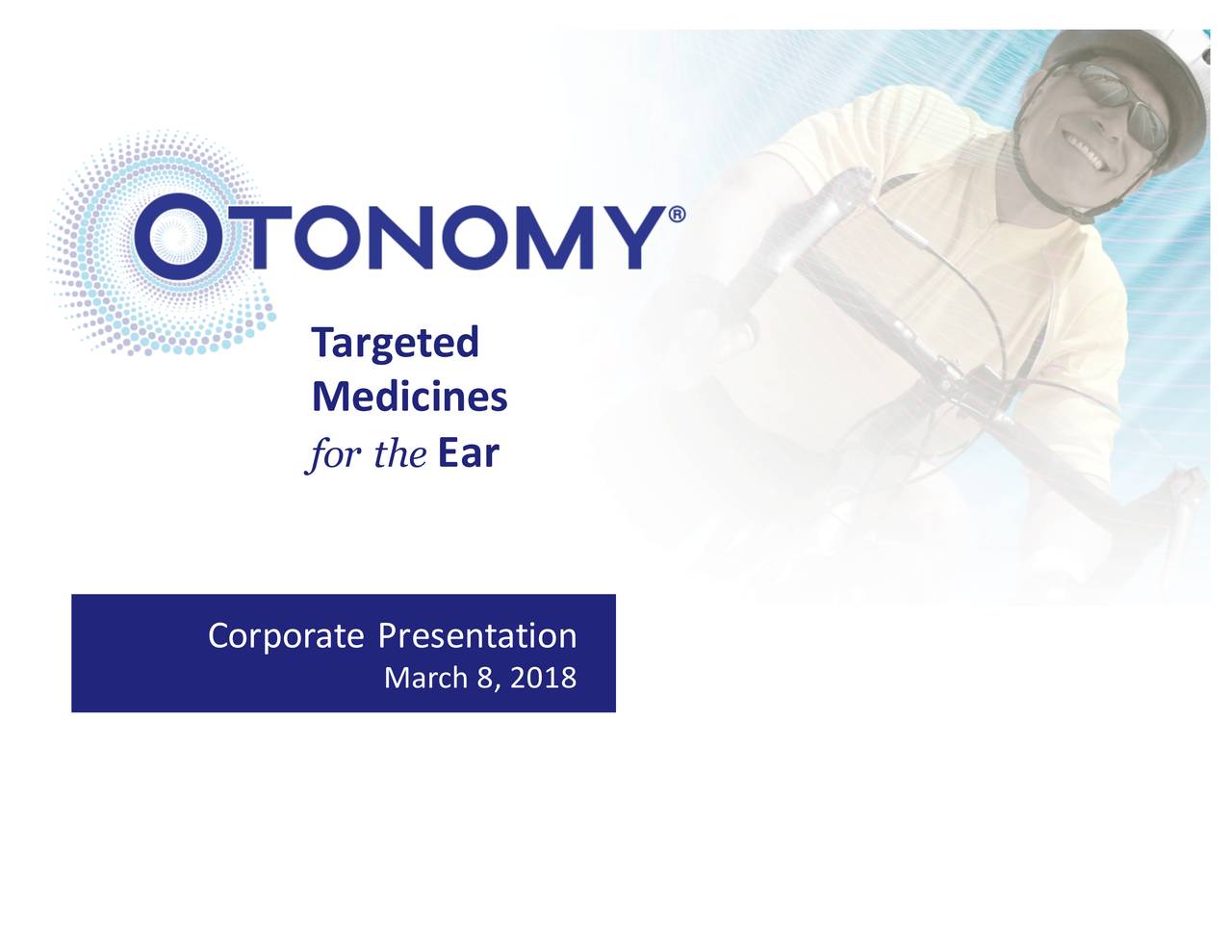 OTONOMY®

Targeted
Medicines
for the Ear

Corporate Presentation
March 8, 2018